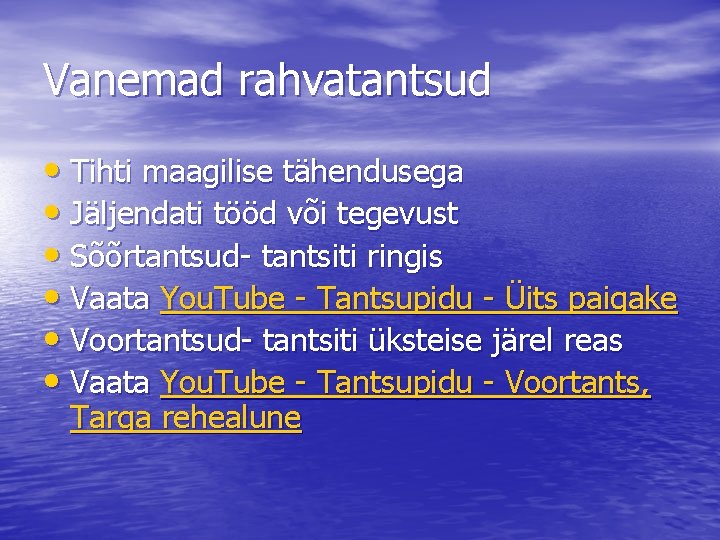 Vanemad rahvatantsud

• Tihti maagilise tähendusega
• Jäljendati tööd või tegevust
• Sõõrtantsud- tantsiti ringis
• Vaata YouTube - Tantsupidu - Üits paigake
• Voortantsud- tantsiti üksteise järel reas
• Vaata YouTube - Tantsupidu - Voortants, Targa rehealune